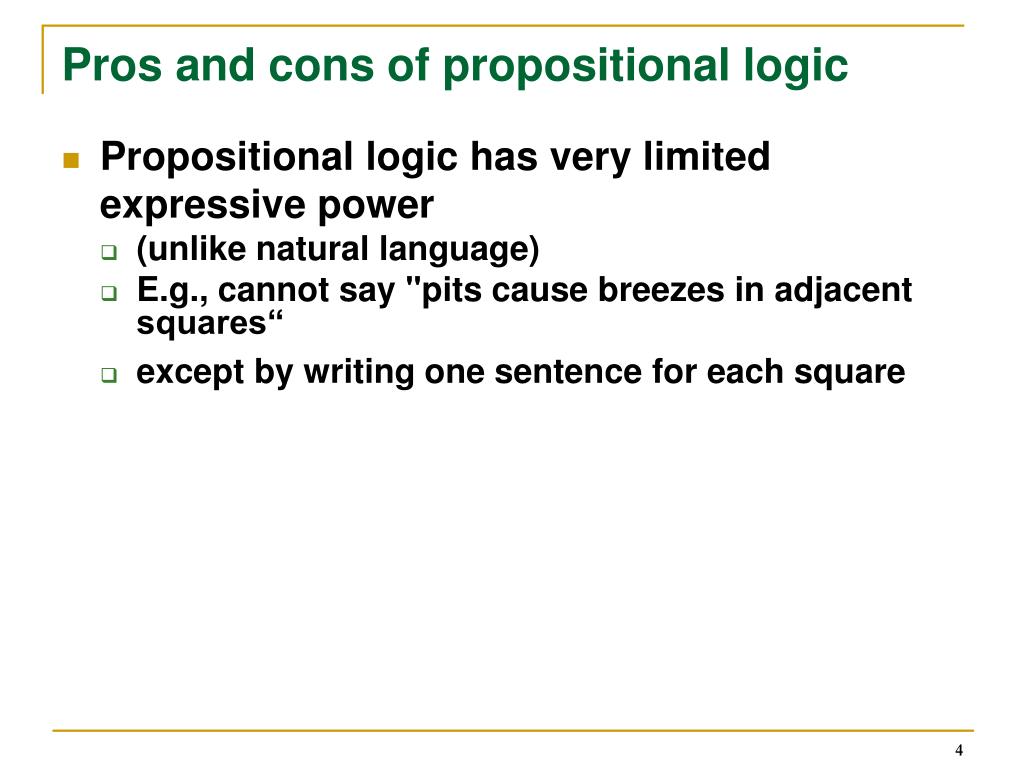 Pros and cons of propositional logic

Propositional logic has very limited expressive power

(unlike natural language)

E.g., cannot say "pits cause breezes in adjacent squares“

except by writing one sentence for each square

4